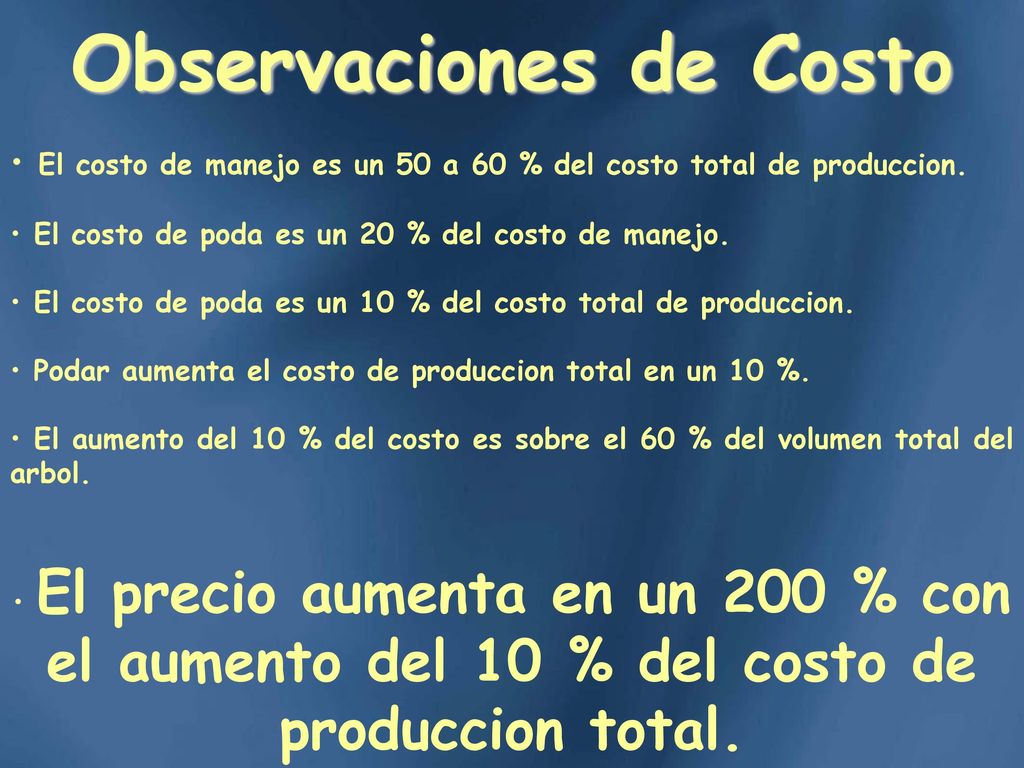 Observaciones de Costo

• El costo de manejo es un 50 a 60 % del costo total de produccion.

• El costo de poda es un 20 % del costo de manejo.

• El costo de poda es un 10 % del costo total de produccion.

• Podar aumenta el costo de produccion total en un 10 %.

• El aumento del 10 % del costo es sobre el 60 % del volumen total del arbol.

• El precio aumenta en un 200 % con el aumento del 10 % del costo de produccion total.